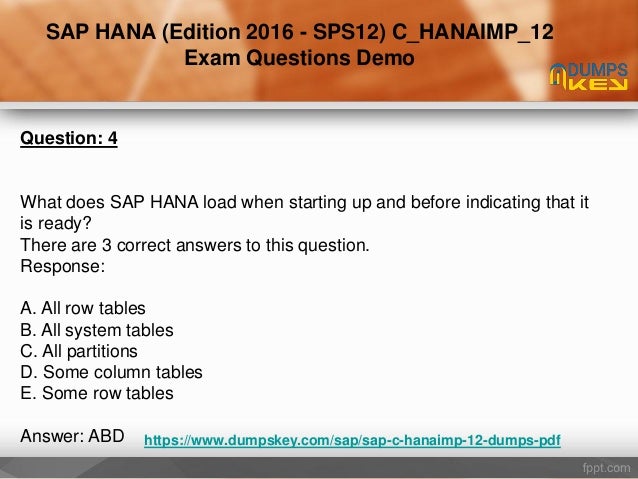 SAP HANA (Edition 2016 - SPS12) C_HANAIMP_12
Exam Questions Demo

DUMPS KEY

Question: 4

What does SAP HANA load when starting up and before indicating that it is ready?
There are 3 correct answers to this question.
Response:

A. All row tables
B. All system tables
C. All partitions
D. Some column tables
E. Some row tables

Answer: ABD https://www.dumpskey.com/sap/sap-c-hanaimp-12-dumps-pdf

fppt.com